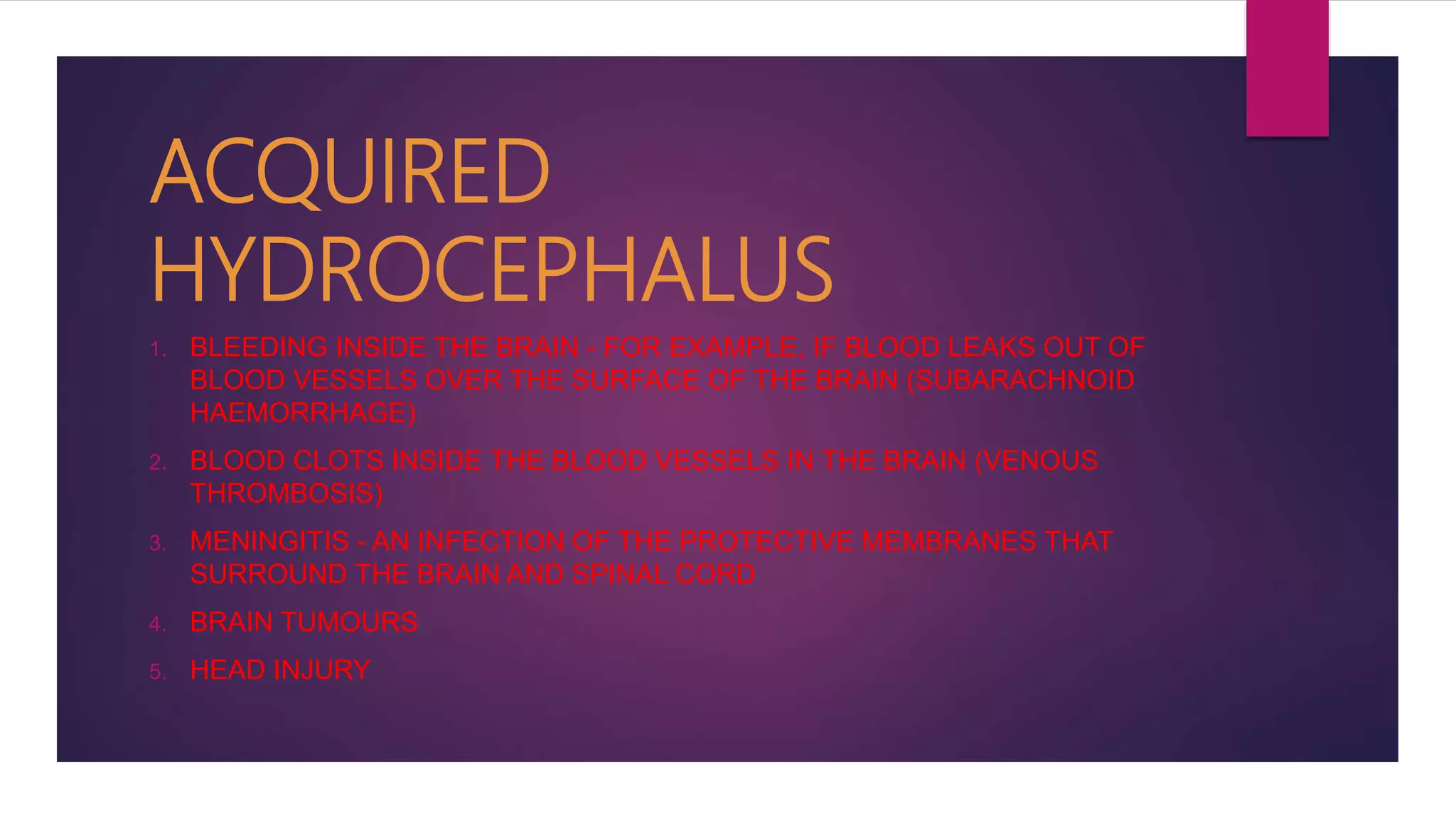 ACQUIRED HYDROCEPHALUS

1. BLEEDING INSIDE THE BRAIN - FOR EXAMPLE, IF BLOOD LEAKS OUT OF BLOOD VESSELS OVER THE SURFACE OF THE BRAIN (SUBARACHNOID HAEMORRHAGE)
2. BLOOD CLOTS INSIDE THE BLOOD VESSELS IN THE BRAIN (VENOUS THROMBOSIS)
3. MENINGITIS - AN INFECTION OF THE PROTECTIVE MEMBRANES THAT SURROUND THE BRAIN AND SPINAL CORD
4. BRAIN TUMOURS
5. HEAD INJURY